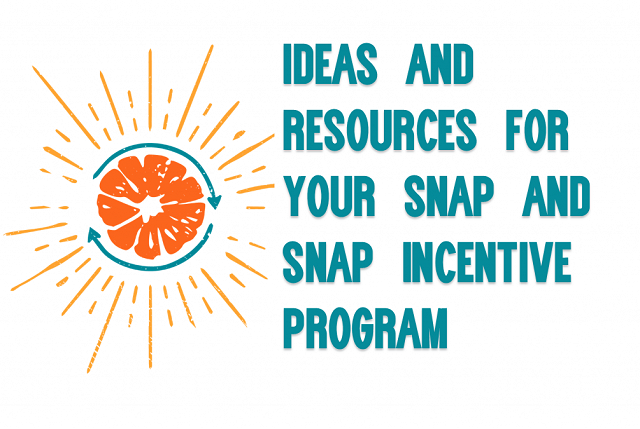 IDEAS AND RESOURCES FOR YOUR SNAP AND SNAP INCENTIVE PROGRAM